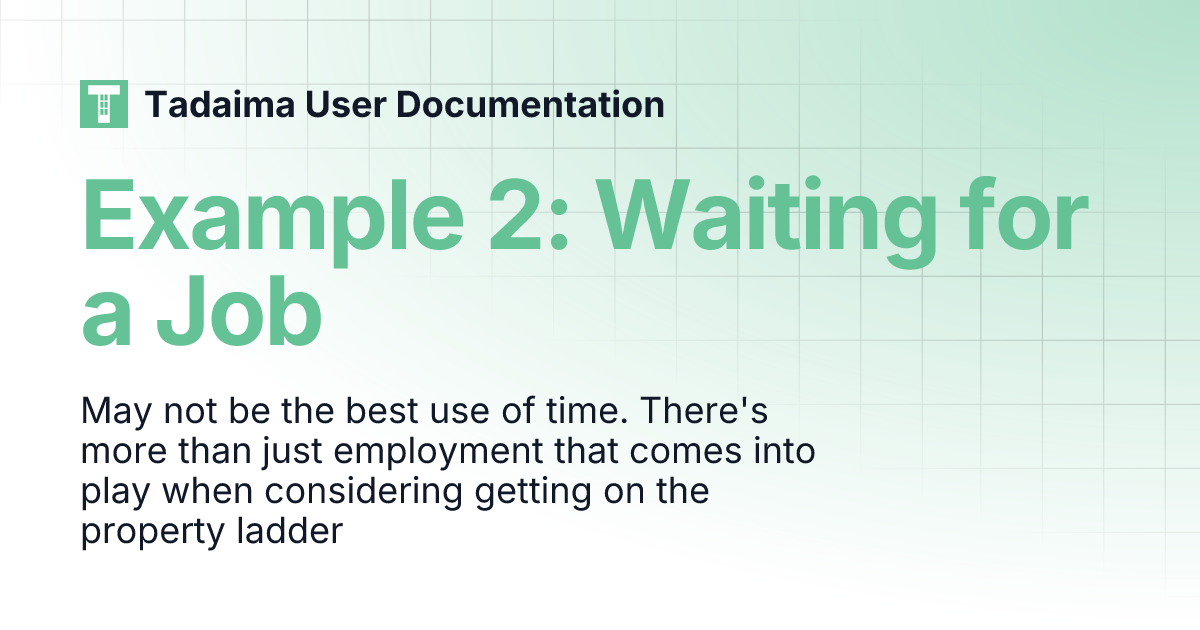 Tadaima User Documentation

Example 2: Waiting for a Job

May not be the best use of time. There's more than just employment that comes into play when considering getting on the property ladder